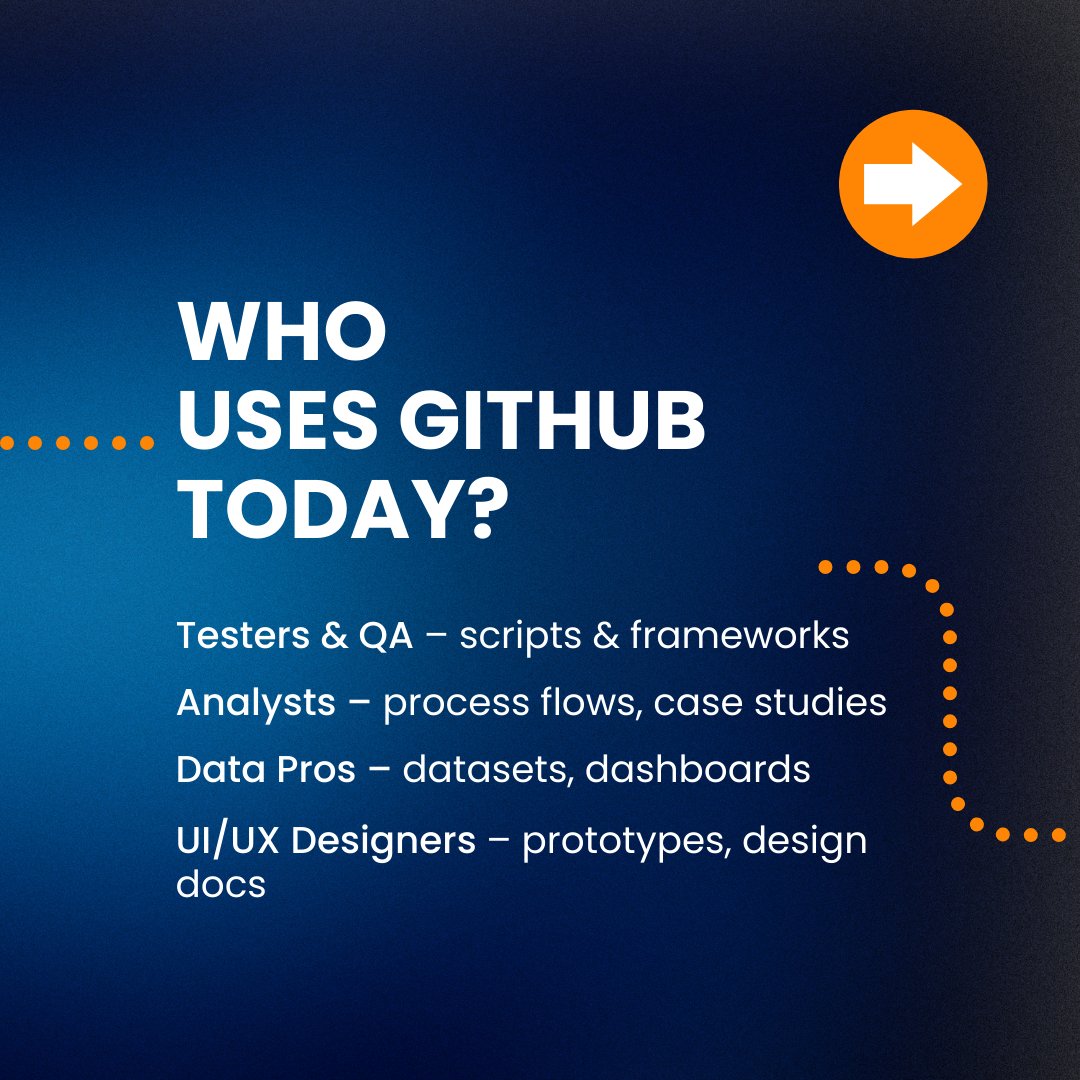 WHO USES GITHUB TODAY?

Testers & QA – scripts & frameworks

Analysts – process flows, case studies

Data Pros – datasets, dashboards

UI/UX Designers – prototypes, design docs